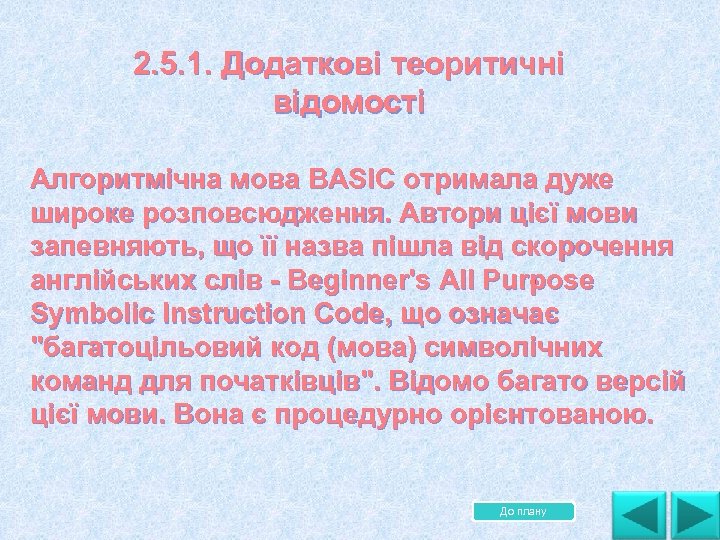 2.5.1. Додаткові теоритичні відомості

Алгоритмічна мова BASIC отримала дуже широке розповсюдження. Автори цієї мови запевняють, що її назва пішла від скорочення англійських слів - Beginner's All Purpose Symbolic Instruction Code, що означає "багатоцільовий код (мова) символічних команд для початківців". Відомо багато версій цієї мови. Вона є процедурно орієнтованою.

До плану